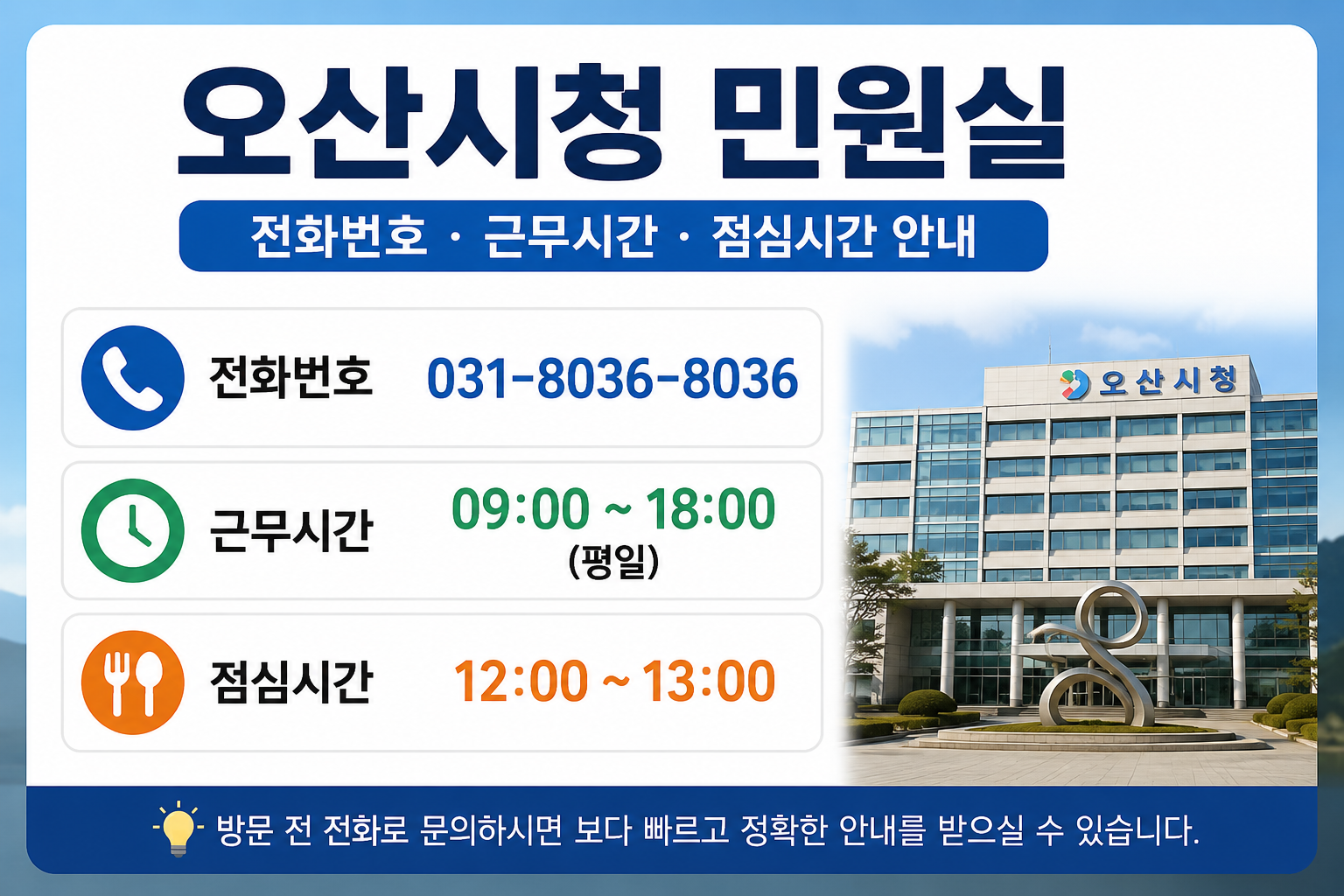 오산시청 민원실

전화번호 · 근무시간 · 점심시간 안내

전화번호 031-8036-8036

근무시간 09:00 ~ 18:00
(평일)

점심시간 12:00 ~ 13:00

오산시청

방문 전 전화로 문의하시면 보다 빠르고 정확한 안내를 받으실 수 있습니다.